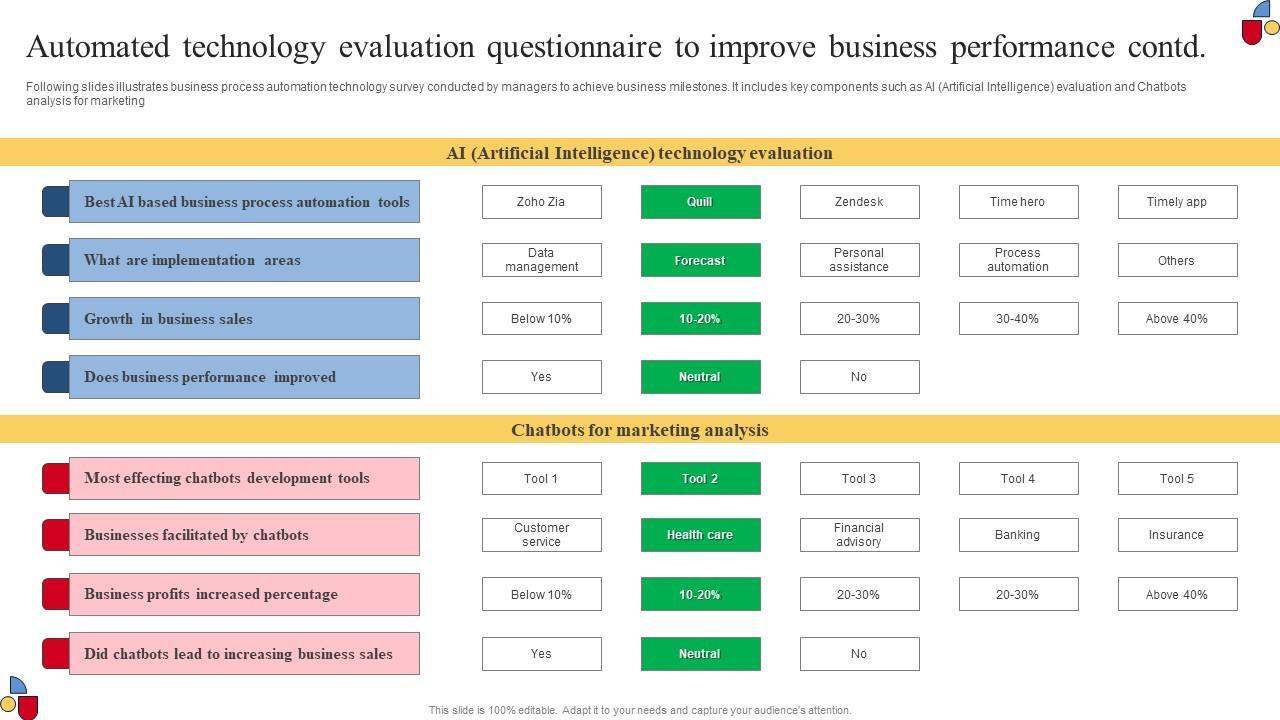 Automated technology evaluation questionnaire to improve business performance contd.

Following slides illustrates business process automation technology survey conducted by managers to achieve business milestones. It includes key components such as AI (Artificial Intelligence) evaluation and Chatbots analysis for marketing

AI (Artificial Intelligence) technology evaluation

| Best AI based business process automation tools | Zoho Zia | Quill | Zendesk | Time hero | Timely app |
|---|---|---|---|---|---|
| What are implementation areas | Data management | Forecast | Personal assistance | Process automation | Others |
| Growth in business sales | Below 10% | 10-20% | 20-30% | 30-40% | Above 40% |
| Does business performance improved | Yes | Neutral | No | | |

Chatbots for marketing analysis

| Most effecting chatbots development tools | Tool 1 | Tool 2 | Tool 3 | Tool 4 | Tool 5 |
|---|---|---|---|---|---|
| Businesses facilitated by chatbots | Customer service | Health care | Financial advisory | Banking | Insurance |
| Business profits increased percentage | Below 10% | 10-20% | 20-30% | 20-30% | Above 40% |
| Did chatbots lead to increasing business sales | Yes | Neutral | No | | |

This slide is 100% editable. Adapt it to your needs and capture your audience's attention.